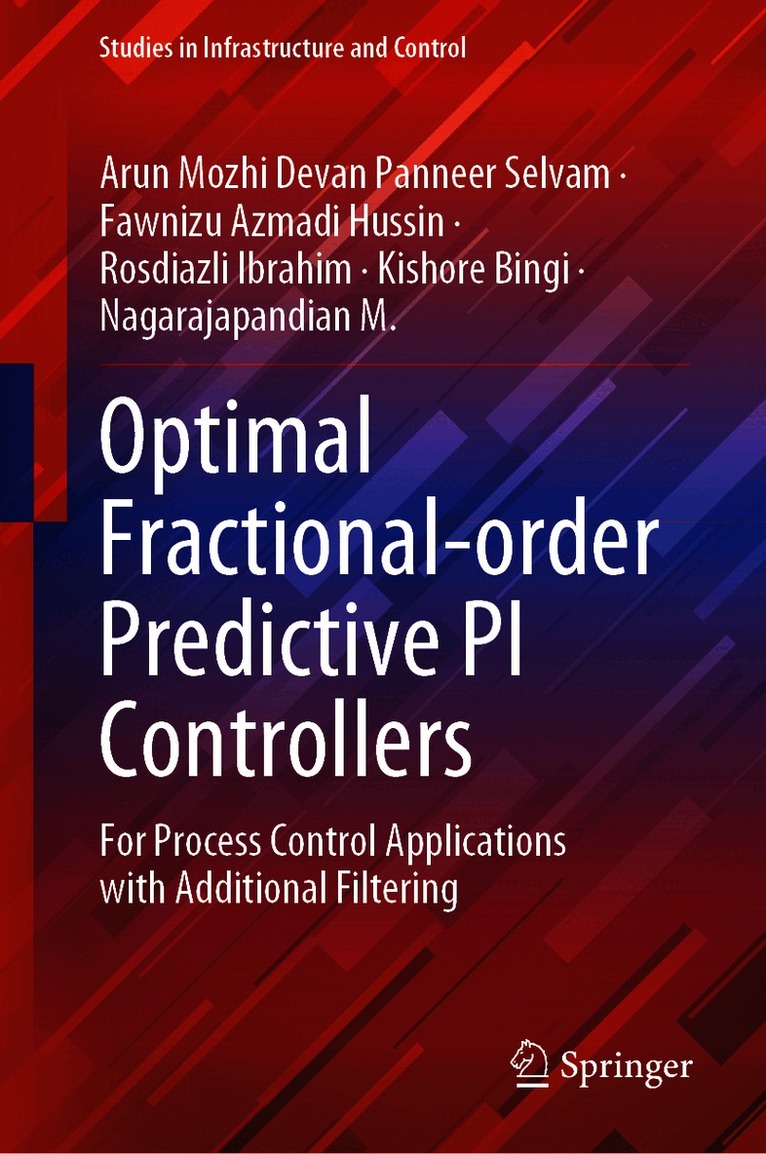 Studies in Infrastructure and Control

Arun Mozhi Devan Panneer Selvam · Fawnizu Azmadi Hussin · Rosdiazli Ibrahim · Kishore Bingi · Nagarajapandian M.

Optimal Fractional-order Predictive PI Controllers

For Process Control Applications with Additional Filtering

Springer